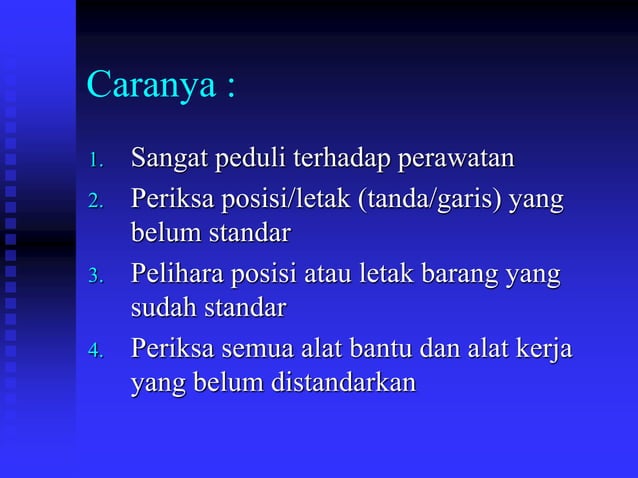 Caranya :

1. Sangat peduli terhadap perawatan
2. Periksa posisi/letak (tanda/garis) yang belum standar
3. Pelihara posisi atau letak barang yang sudah standar
4. Periksa semua alat bantu dan alat kerja yang belum distandarkan